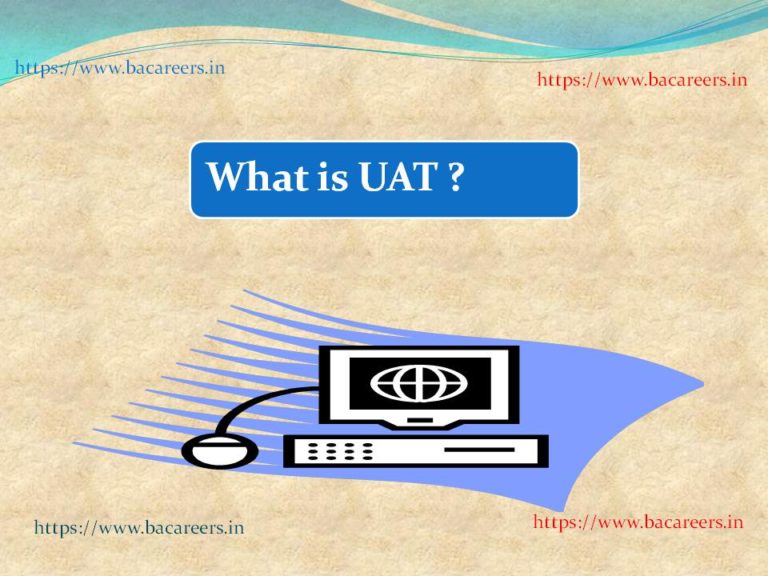 https://www.bacareers.in

https://www.bacareers.in

What is UAT ?

https://www.bacareers.in

https://www.bacareers.in